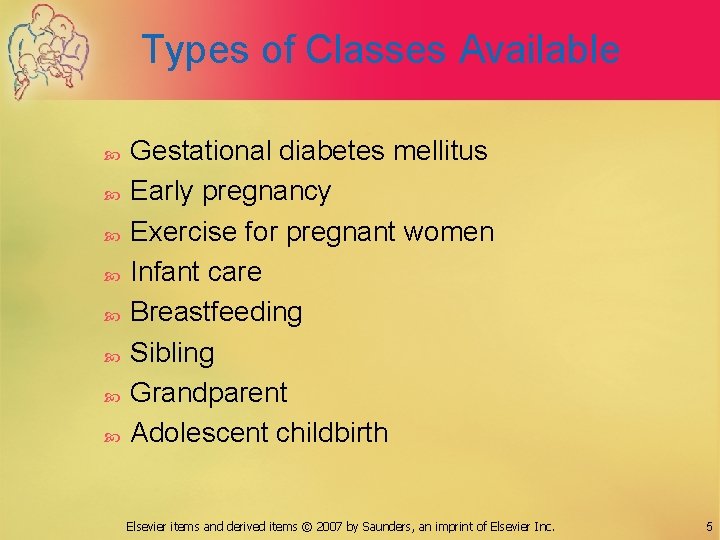 Types of Classes Available

Gestational diabetes mellitus
Early pregnancy
Exercise for pregnant women
Infant care
Breastfeeding
Sibling
Grandparent
Adolescent childbirth

Elsevier items and derived items © 2007 by Saunders, an imprint of Elsevier Inc.

5